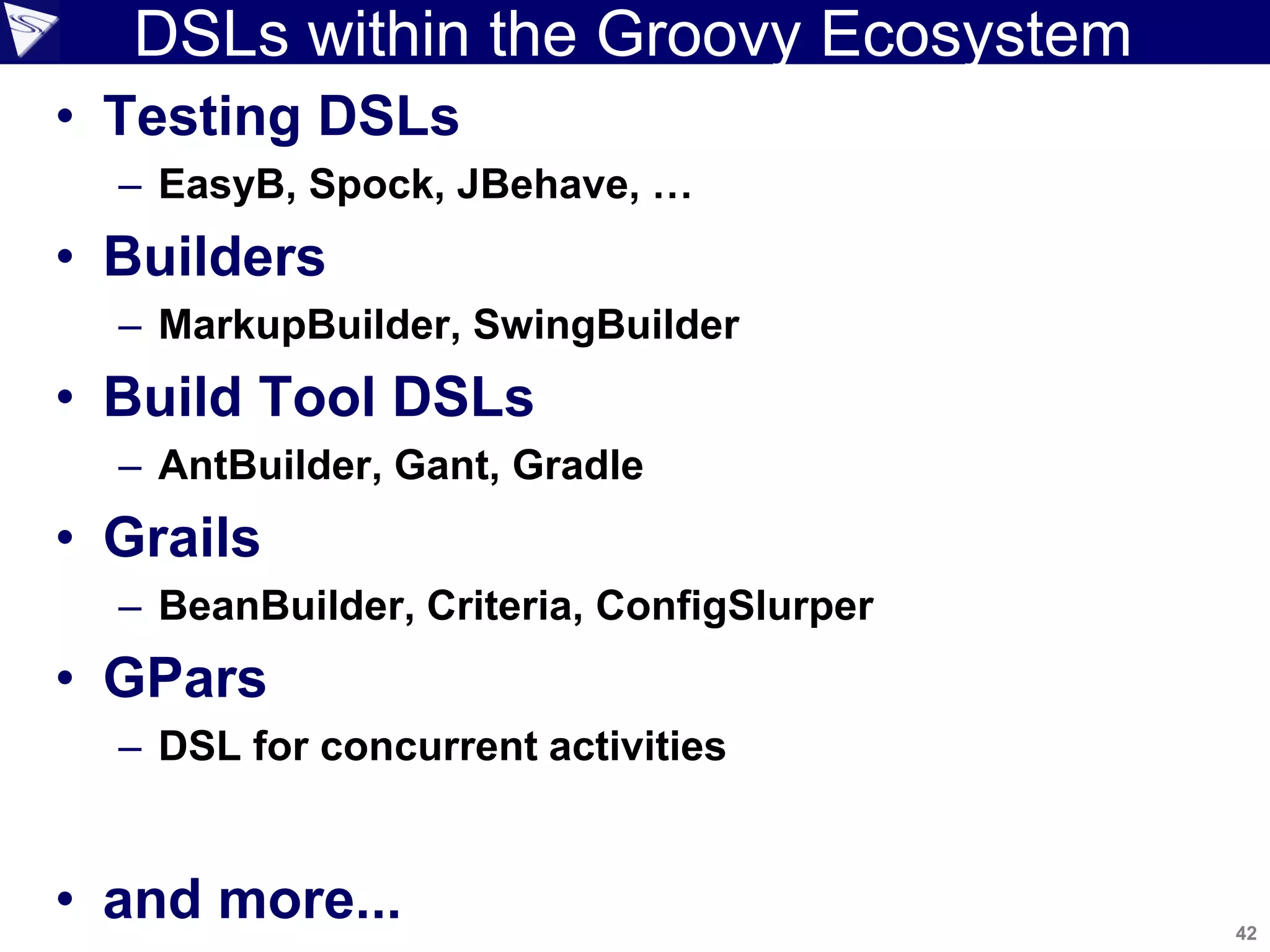 DSLs within the Groovy Ecosystem

• Testing DSLs
– EasyB, Spock, JBehave, …

• Builders
– MarkupBuilder, SwingBuilder

• Build Tool DSLs
– AntBuilder, Gant, Gradle

• Grails
– BeanBuilder, Criteria, ConfigSlurper

• GPars
– DSL for concurrent activities

• and more...

42